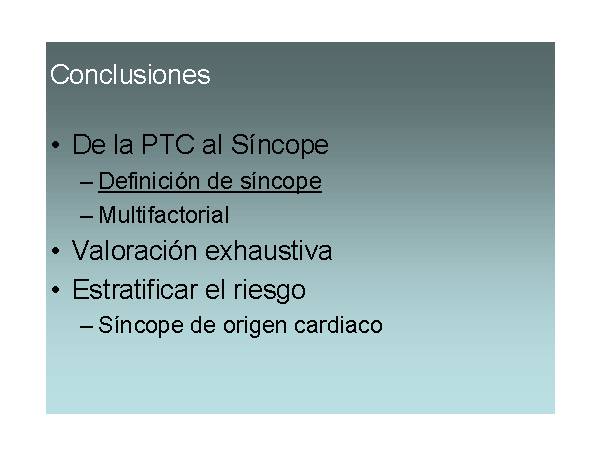 Conclusiones

• De la PTC al Síncope
– Definición de síncope
– Multifactorial
• Valoración exhaustiva
• Estratificar el riesgo
– Síncope de origen cardiaco